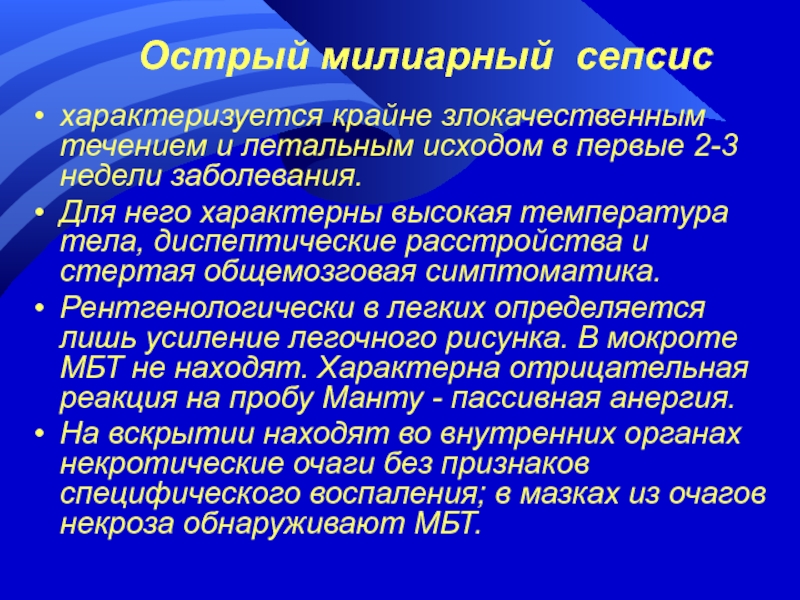 Острый милиарный сепсис

• характеризуется крайне злокачественным течением и летальным исходом в первые 2-3 недели заболевания.
• Для него характерны высокая температура тела, диспептические расстройства и стертая общемозговая симптоматика.
• Рентгенологически в легких определяется лишь усиление легочного рисунка. В мокроте МБТ не находят. Характерна отрицательная реакция на пробу Манту - пассивная анергия.
• На вскрытии находят во внутренних органах некротические очаги без признаков специфического воспаления; в мазках из очагов некроза обнаруживают МБТ.